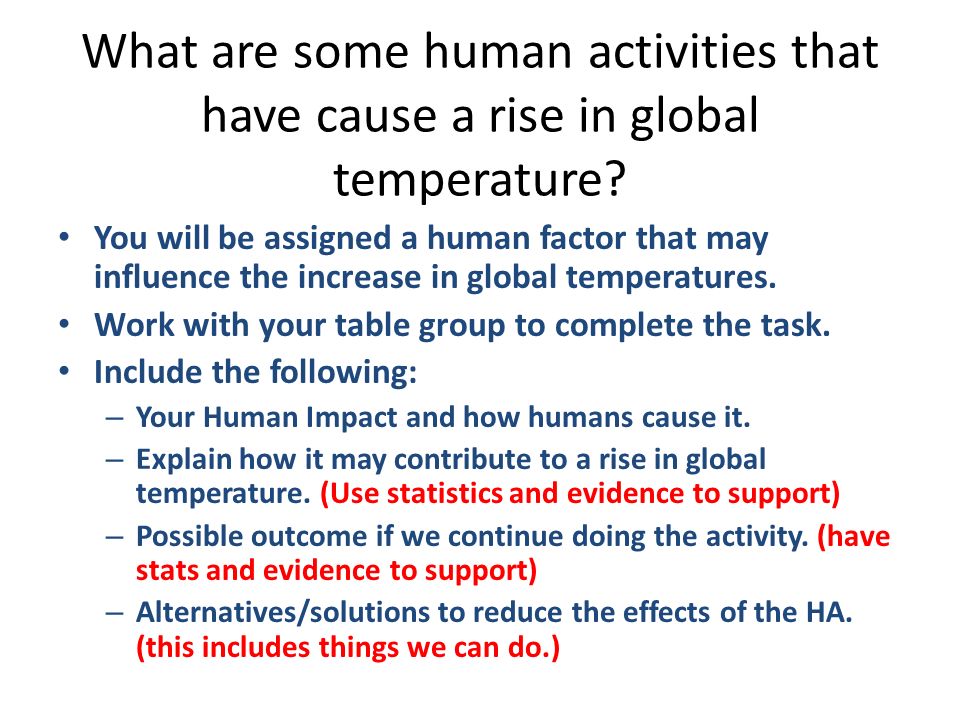 What are some human activities that have cause a rise in global temperature?

• You will be assigned a human factor that may influence the increase in global temperatures.
• Work with your table group to complete the task.
• Include the following:
  – Your Human Impact and how humans cause it.
  – Explain how it may contribute to a rise in global temperature. (Use statistics and evidence to support)
  – Possible outcome if we continue doing the activity. (have stats and evidence to support)
  – Alternatives/solutions to reduce the effects of the HA. (this includes things we can do.)